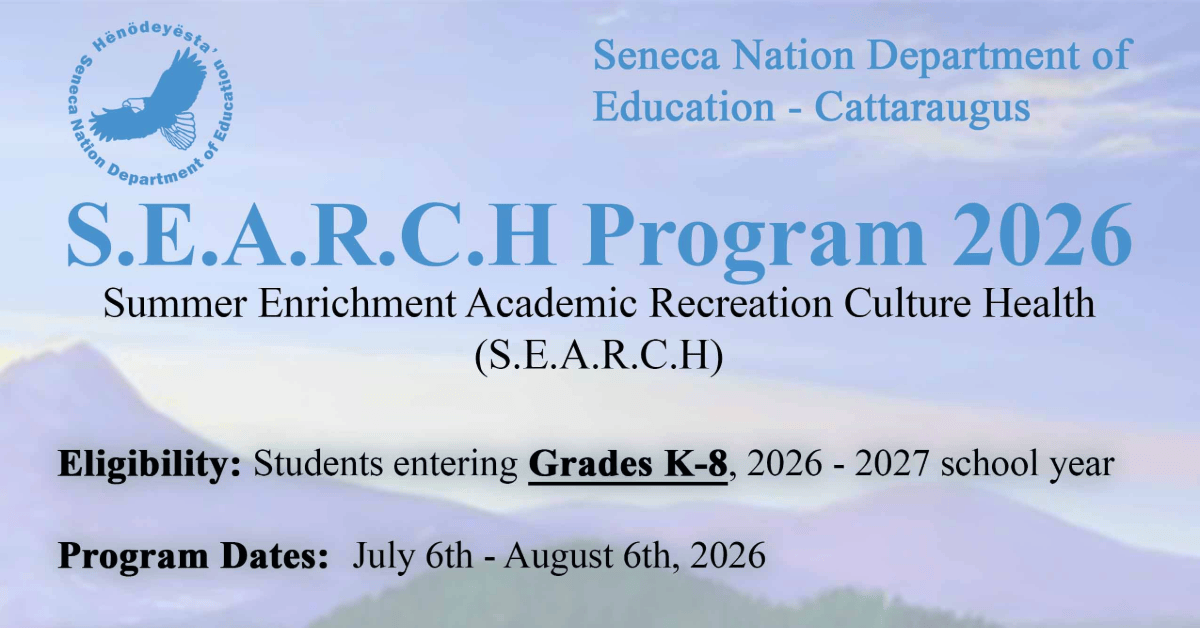 Hënödeyësta'
Seneca Nation Department of Education

Seneca Nation Department of Education - Cattaraugus

S.E.A.R.C.H Program 2026

Summer Enrichment Academic Recreation Culture Health (S.E.A.R.C.H)

Eligibility: Students entering Grades K-8, 2026 - 2027 school year

Program Dates: July 6th - August 6th, 2026